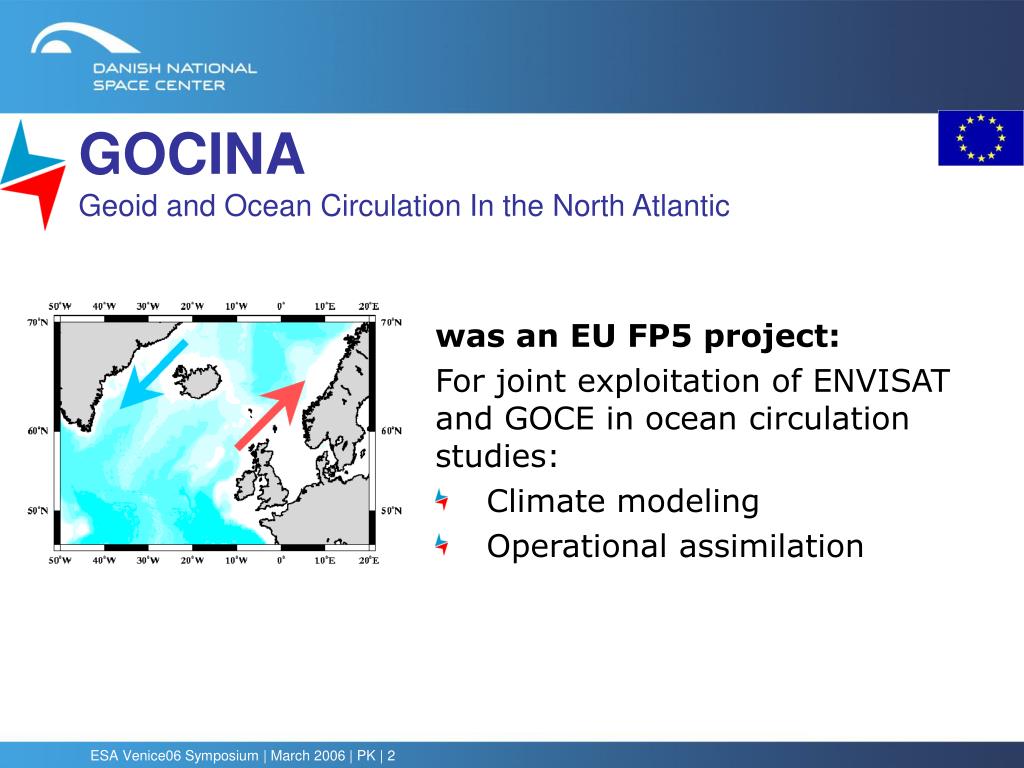 DANISH NATIONAL SPACE CENTER

GOCINA

Geoid and Ocean Circulation In the North Atlantic

50°W 40°W 30°W 20°W 10°W 0° 10°E 20°E

70°N 70°N

60°N 60°N

50°N 50°N

50°W 40°W 30°W 20°W 10°W 0° 10°E 20°E

was an EU FP5 project:

For joint exploitation of ENVISAT and GOCE in ocean circulation studies:

Climate modeling

Operational assimilation

ESA Venice06 Symposium | March 2006 | PK | 2